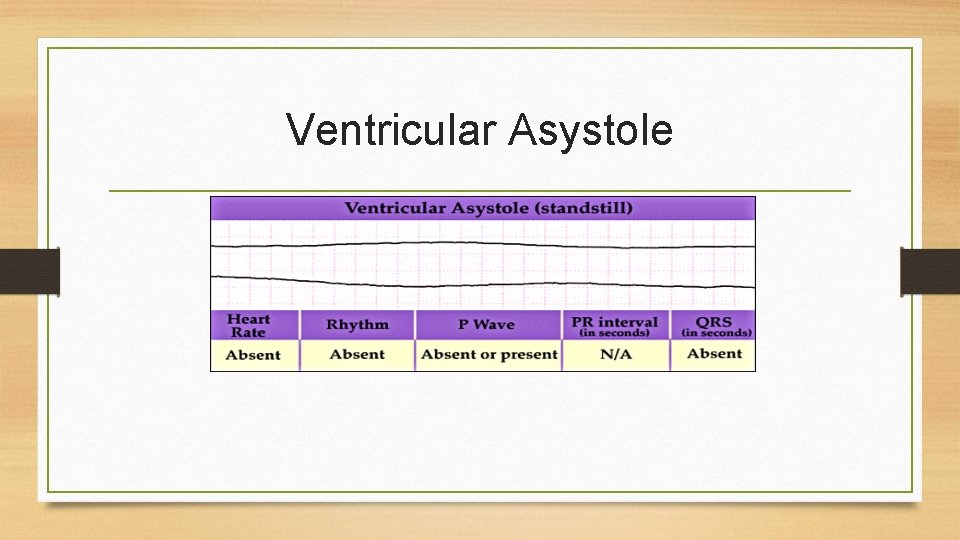 Ventricular Asystole

Ventricular Asystole (standstill)

| Heart Rate | Rhythm | P Wave | PR interval (in seconds) | QRS (in seconds) |
|---|---|---|---|---|
| Absent | Absent | Absent or present | N/A | Absent |